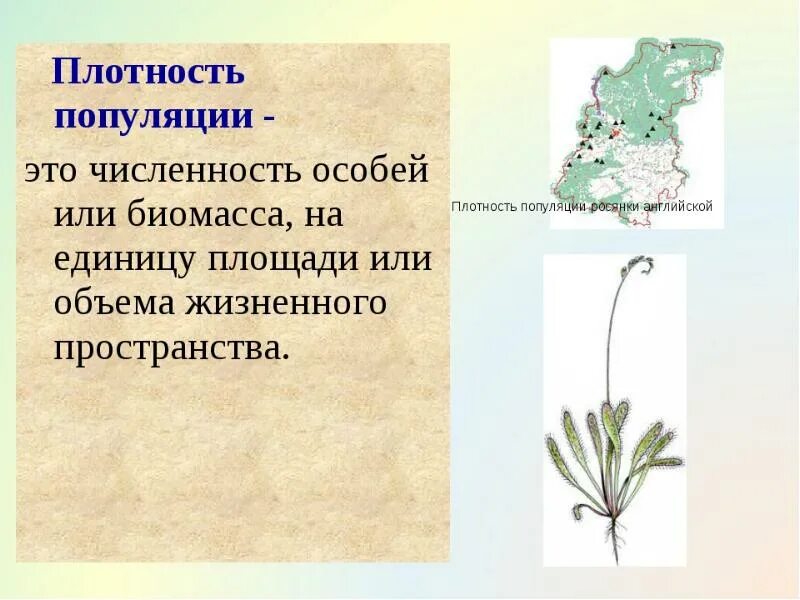 Плотность популяции -

это численность особей или биомасса, на единицу площади или объема жизненного пространства.

Плотность популяции росянки английской